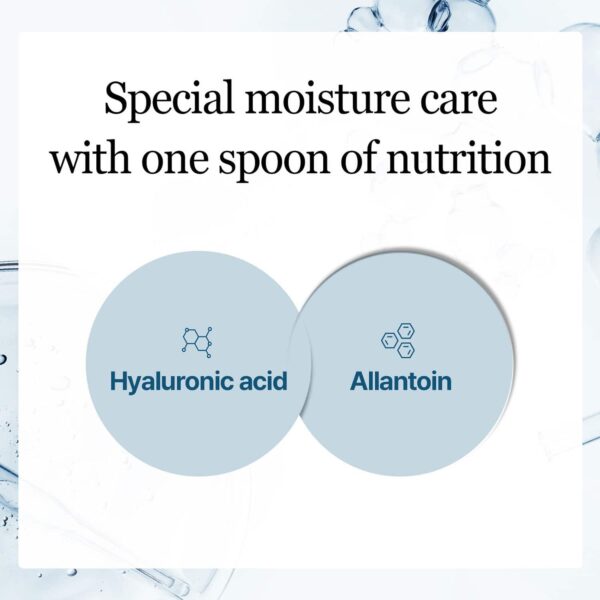 Special moisture care with one spoon of nutrition

Hyaluronic acid

Allantoin